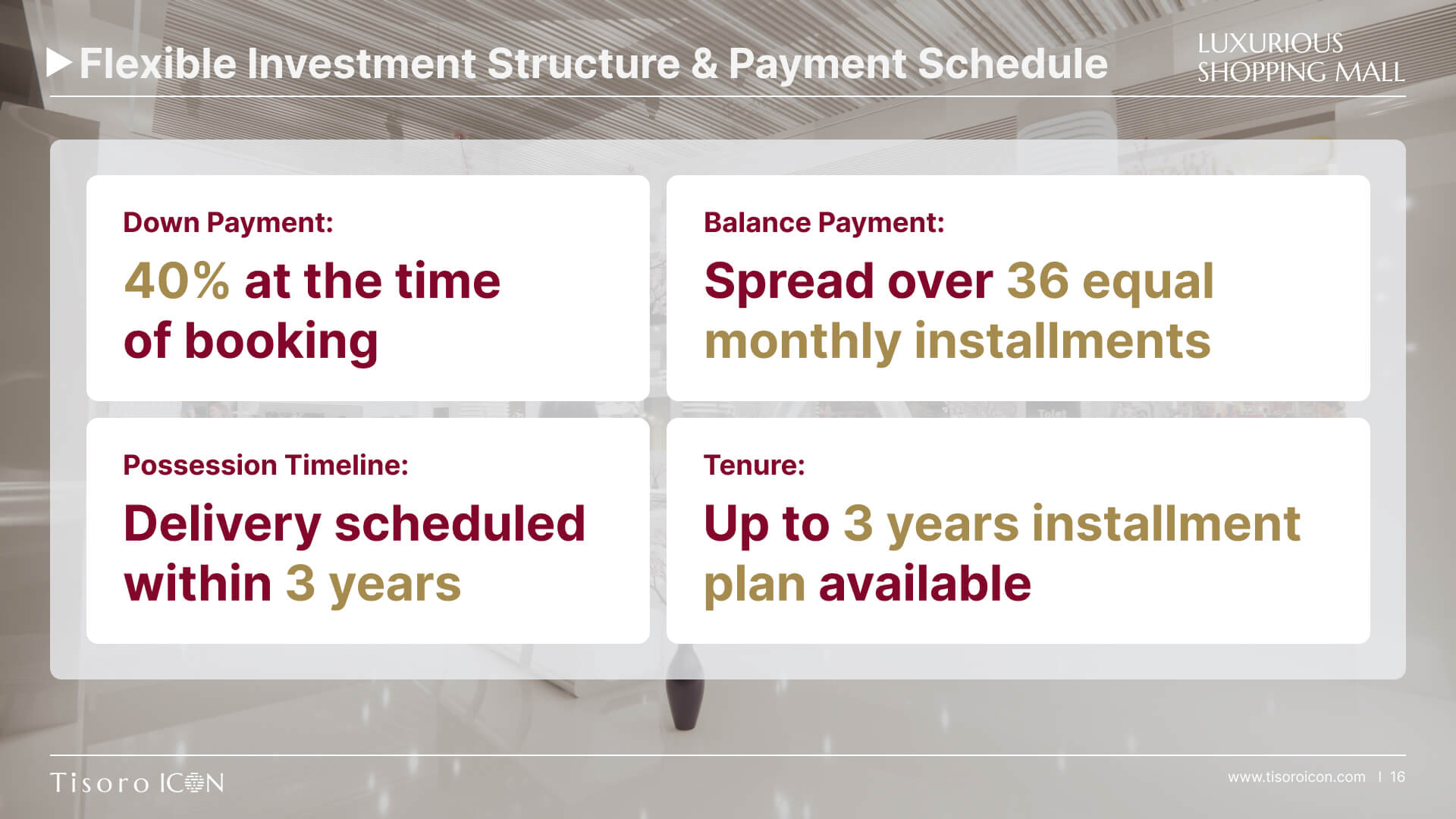 Flexible Investment Structure & Payment Schedule

LUXURIOUS SHOPPING MALL

Down Payment:

40% at the time of booking

Balance Payment:

Spread over 36 equal monthly installments

Possession Timeline:

Delivery scheduled within 3 years

Tenure:

Up to 3 years installment plan available

Tisoro ICON

www.tisoroicon.com | 16